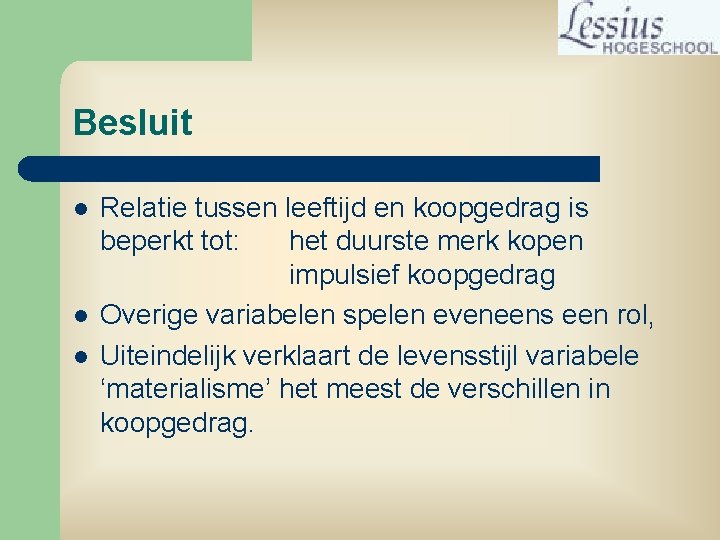 Lessius
HOGESCHOOL

Besluit

- Relatie tussen leeftijd en koopgedrag is beperkt tot: het duurste merk kopen
impulsief koopgedrag
- Overige variabelen spelen eveneens een rol,
- Uiteindelijk verklaart de levensstijl variabele ‘materialisme’ het meest de verschillen in koopgedrag.